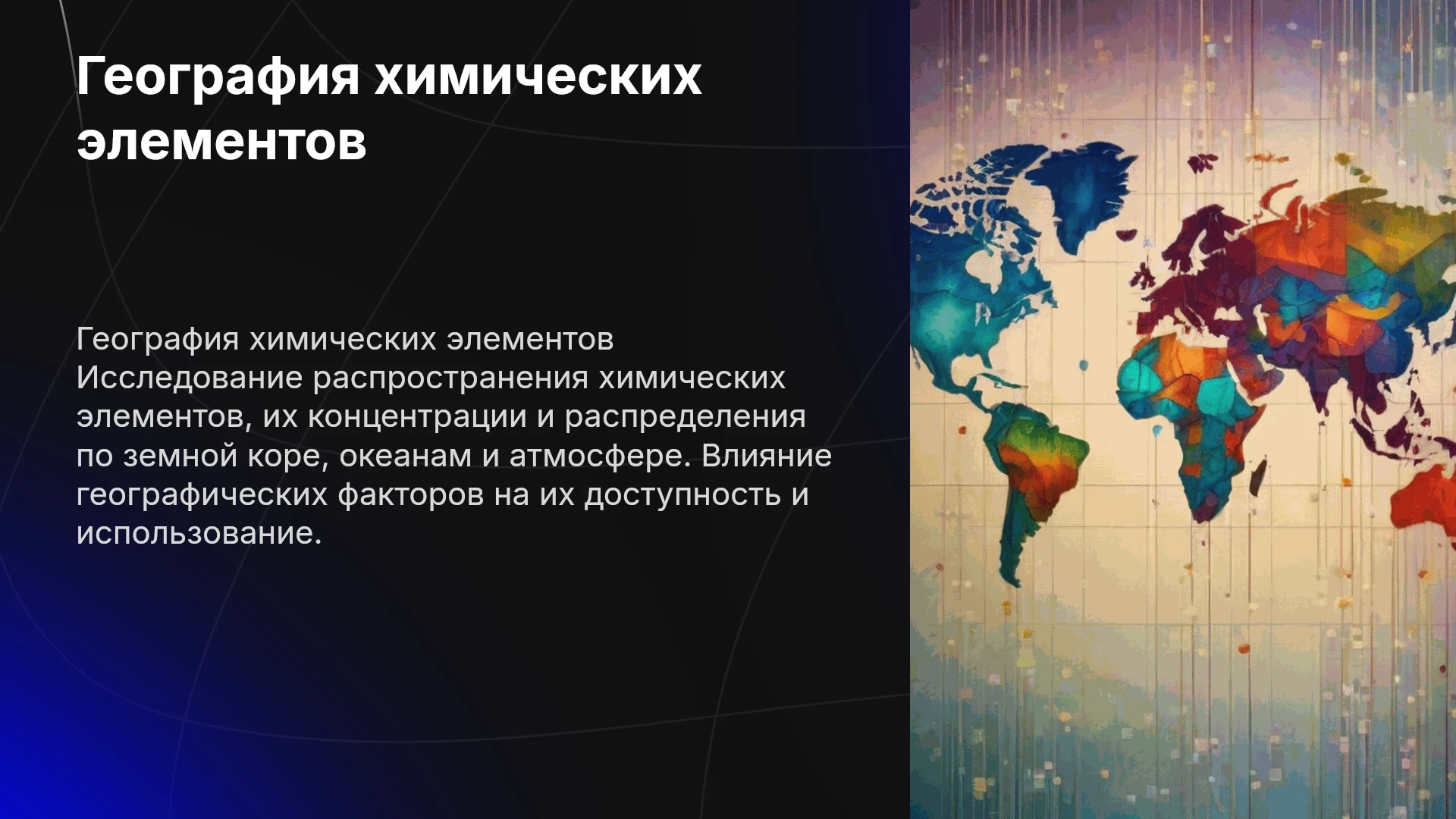 География химических элементов

География химических элементов Исследование распространения химических элементов, их концентрации и распределения по земной коре, океанам и атмосфере. Влияние географических факторов на их доступность и использование.